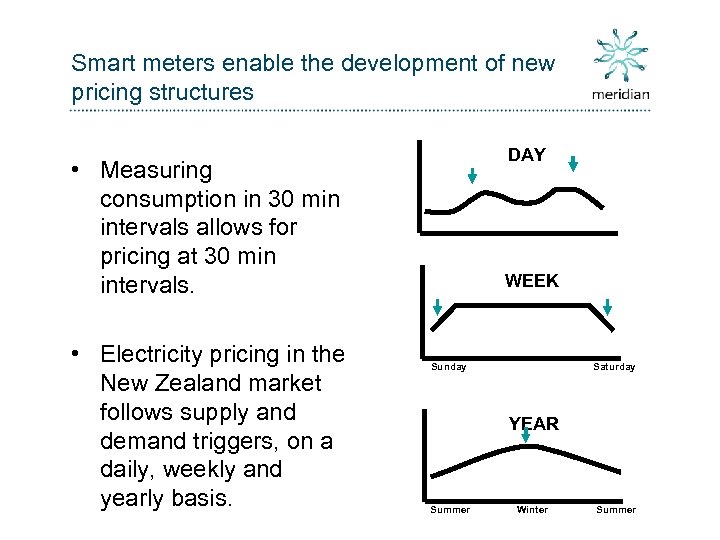 Smart meters enable the development of new pricing structures

meridian

• Measuring consumption in 30 min intervals allows for pricing at 30 min intervals.

• Electricity pricing in the New Zealand market follows supply and demand triggers, on a daily, weekly and yearly basis.

DAY

WEEK

Sunday

Saturday

YEAR

Summer

Winter

Summer